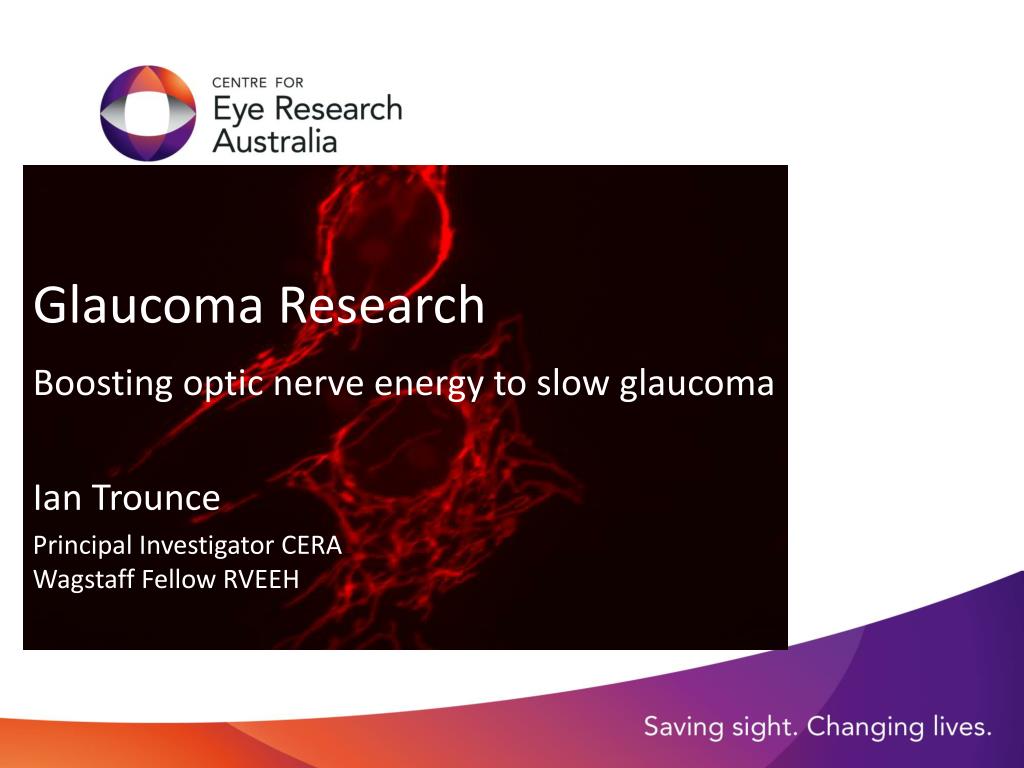 CENTRE FOR
Eye Research
Australia

Glaucoma Research

Boosting optic nerve energy to slow glaucoma

Ian Trounce

Principal Investigator CERA
Wagstaff Fellow RVEEH

Saving sight. Changing lives.